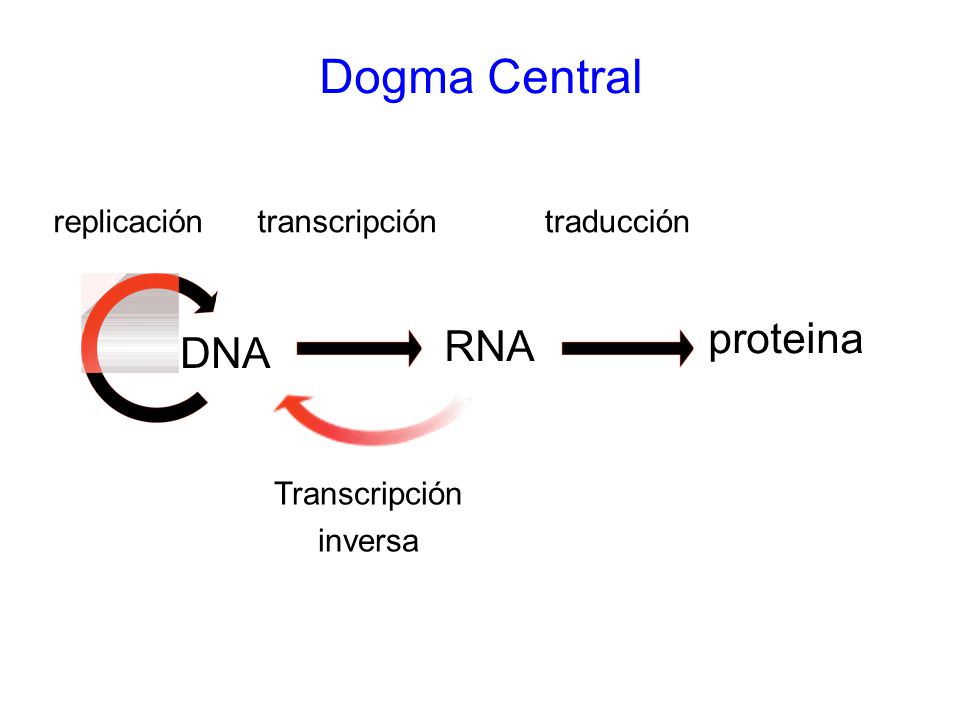 Dogma Central

replicación transcripción traducción

DNA RNA proteina

Transcripción inversa